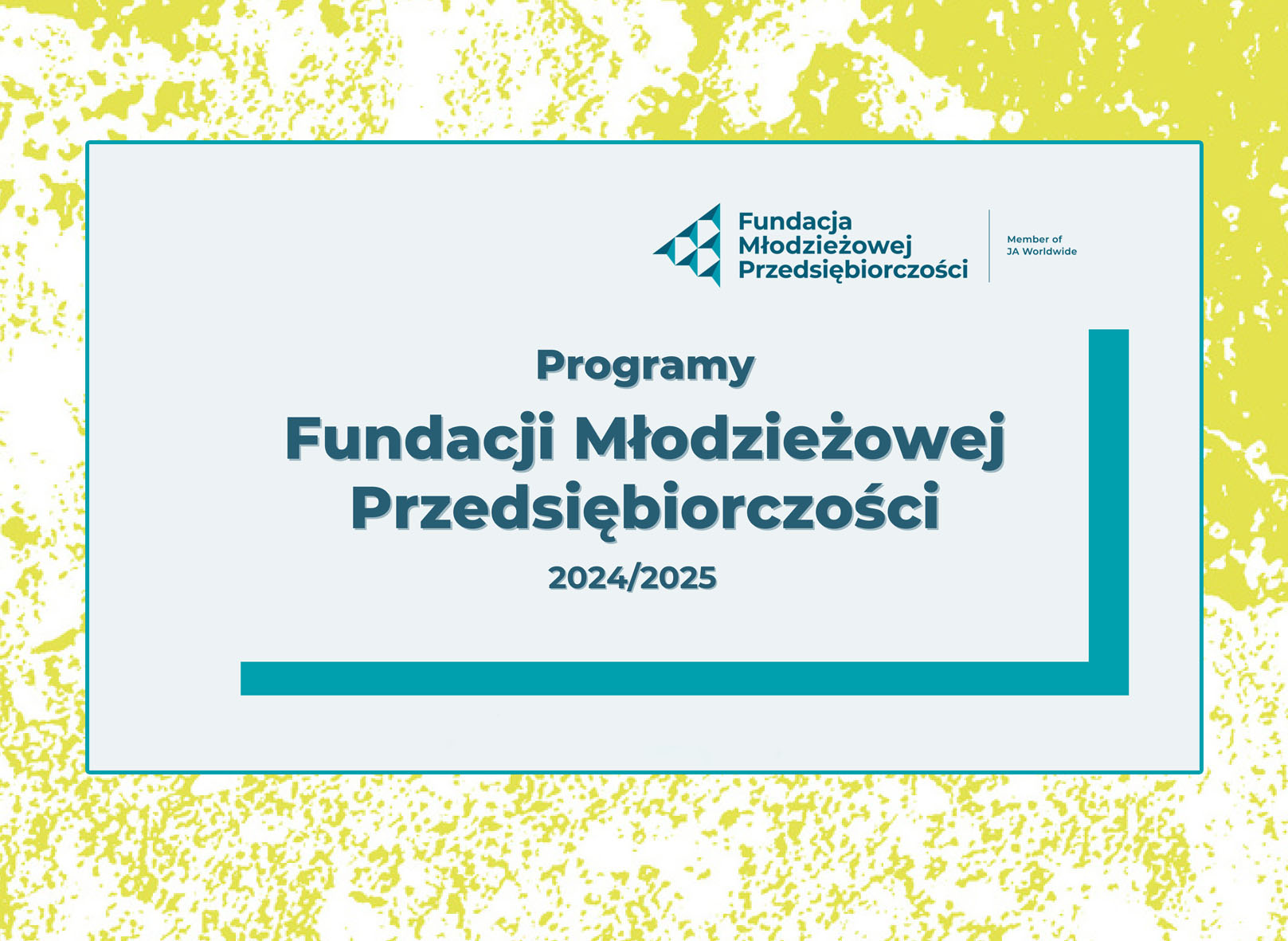 Fundacja Młodzieżowej Przedsiębiorczości

Member of JA Worldwide

Programy

Fundacji Młodzieżowej Przedsiębiorczości

2024/2025